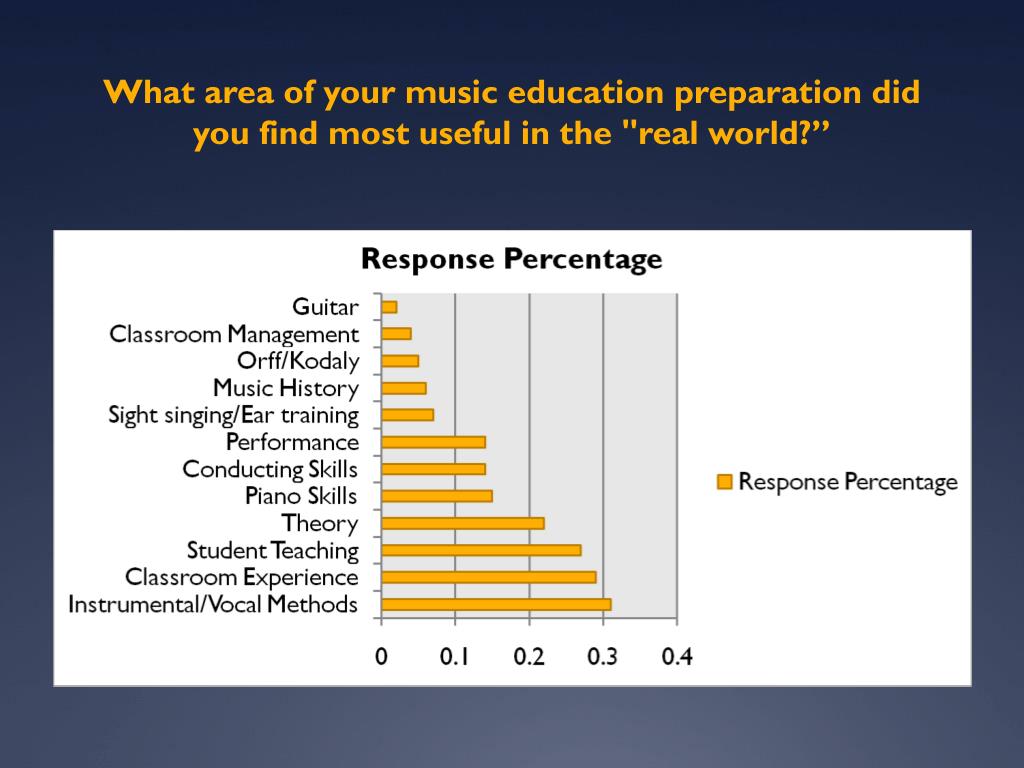 What area of your music education preparation did you find most useful in the "real world?”

Response Percentage

Guitar
Classroom Management
Orff/Kodaly
Music History
Sight singing/Ear training
Performance
Conducting Skills
Piano Skills
Theory
Student Teaching
Classroom Experience
Instrumental/Vocal Methods

0 0.1 0.2 0.3 0.4

Response Percentage